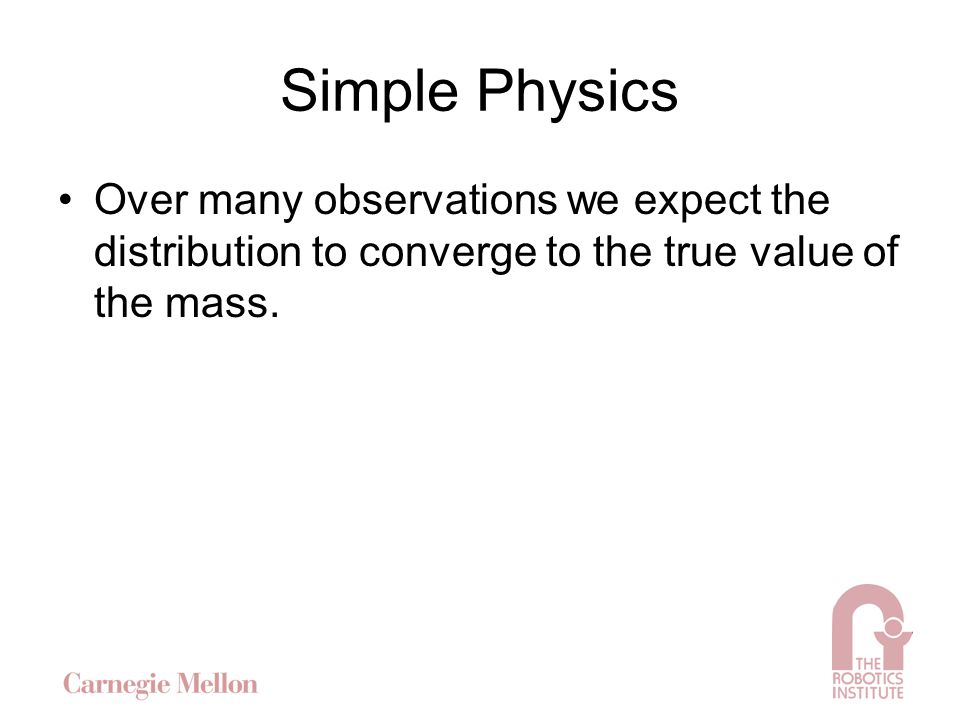 Simple Physics

• Over many observations we expect the distribution to converge to the true value of the mass.

Carnegie Mellon

THE ROBOTICS INSTITUTE